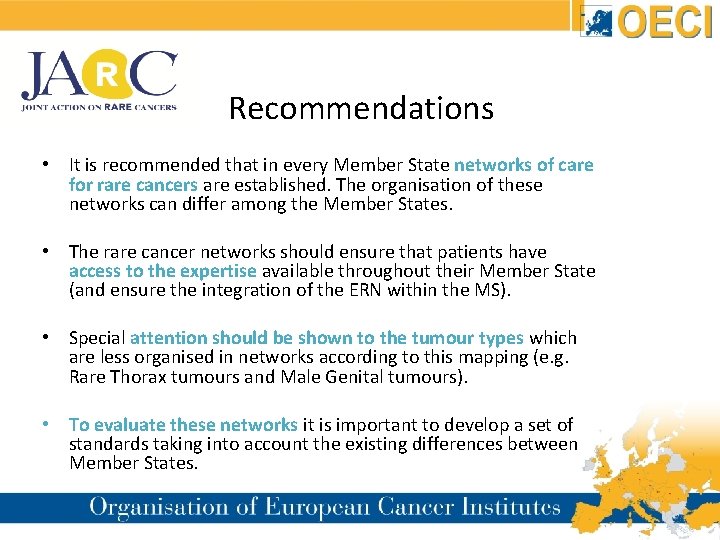 OECI

JARC
JOINT ACTION ON RARE CANCERS

Recommendations

• It is recommended that in every Member State networks of care for rare cancers are established. The organisation of these networks can differ among the Member States.

• The rare cancer networks should ensure that patients have access to the expertise available throughout their Member State (and ensure the integration of the ERN within the MS).

• Special attention should be shown to the tumour types which are less organised in networks according to this mapping (e.g. Rare Thorax tumours and Male Genital tumours).

• To evaluate these networks it is important to develop a set of standards taking into account the existing differences between Member States.

Organisation of European Cancer Institutes